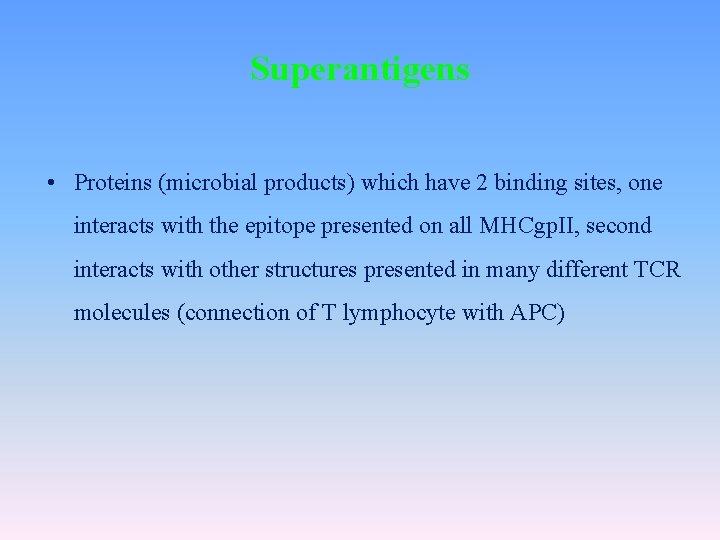 Superantigens

• Proteins (microbial products) which have 2 binding sites, one interacts with the epitope presented on all MHCgpII, second interacts with other structures presented in many different TCR molecules (connection of T lymphocyte with APC)